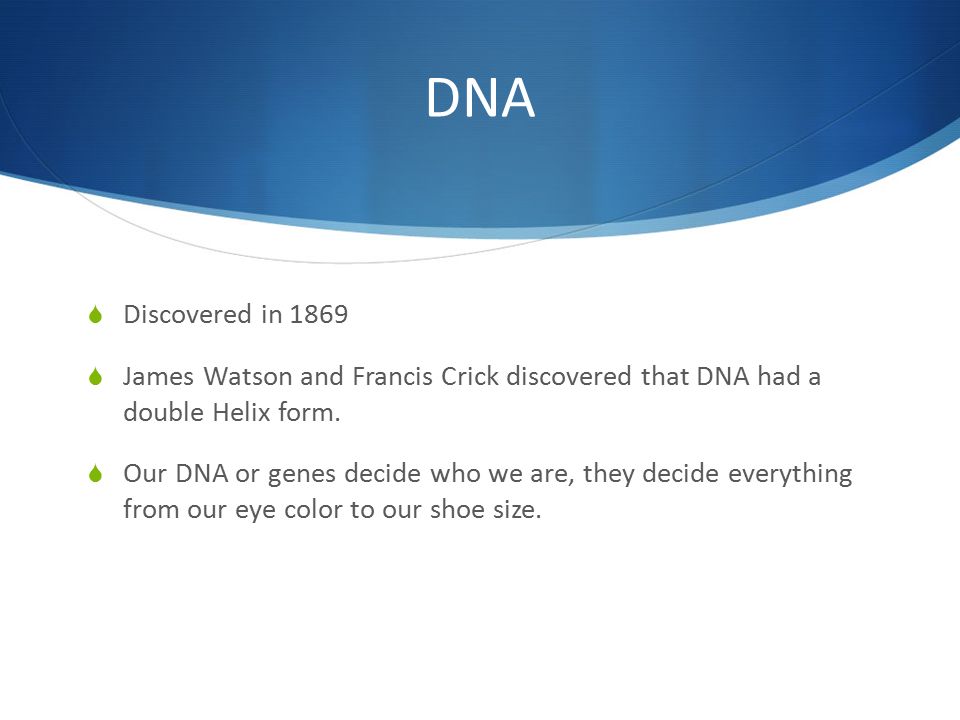 DNA

Discovered in 1869

James Watson and Francis Crick discovered that DNA had a double Helix form.

Our DNA or genes decide who we are, they decide everything from our eye color to our shoe size.